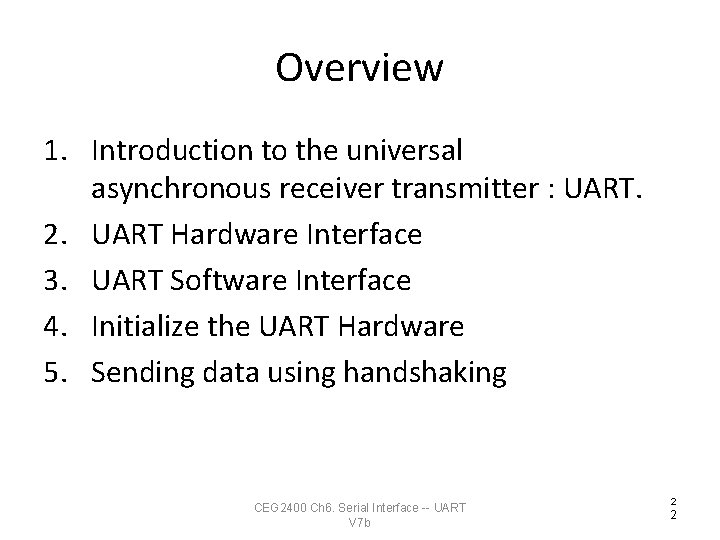 Overview

1. Introduction to the universal asynchronous receiver transmitter : UART.
2. UART Hardware Interface
3. UART Software Interface
4. Initialize the UART Hardware
5. Sending data using handshaking

CEG2400 Ch6. Serial Interface -- UART V7b

2
2